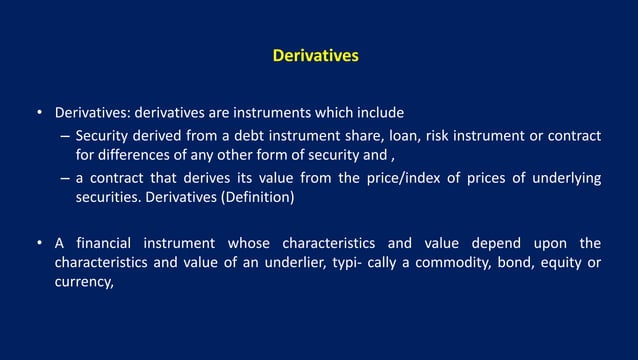 Derivatives

• Derivatives: derivatives are instruments which include
– Security derived from a debt instrument share, loan, risk instrument or contract for differences of any other form of security and ,
– a contract that derives its value from the price/index of prices of underlying securities. Derivatives (Definition)

• A financial instrument whose characteristics and value depend upon the characteristics and value of an underlier, typi- cally a commodity, bond, equity or currency,